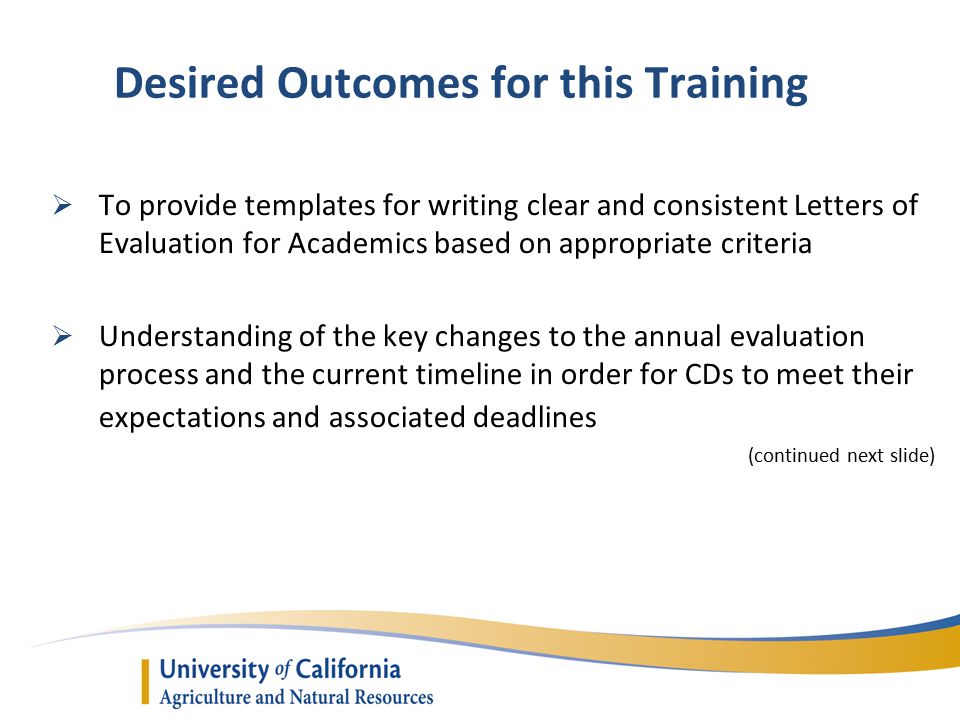 Desired Outcomes for this Training

➢ To provide templates for writing clear and consistent Letters of Evaluation for Academics based on appropriate criteria

➢ Understanding of the key changes to the annual evaluation process and the current timeline in order for CDs to meet their expectations and associated deadlines

(continued next slide)

University of California
Agriculture and Natural Resources